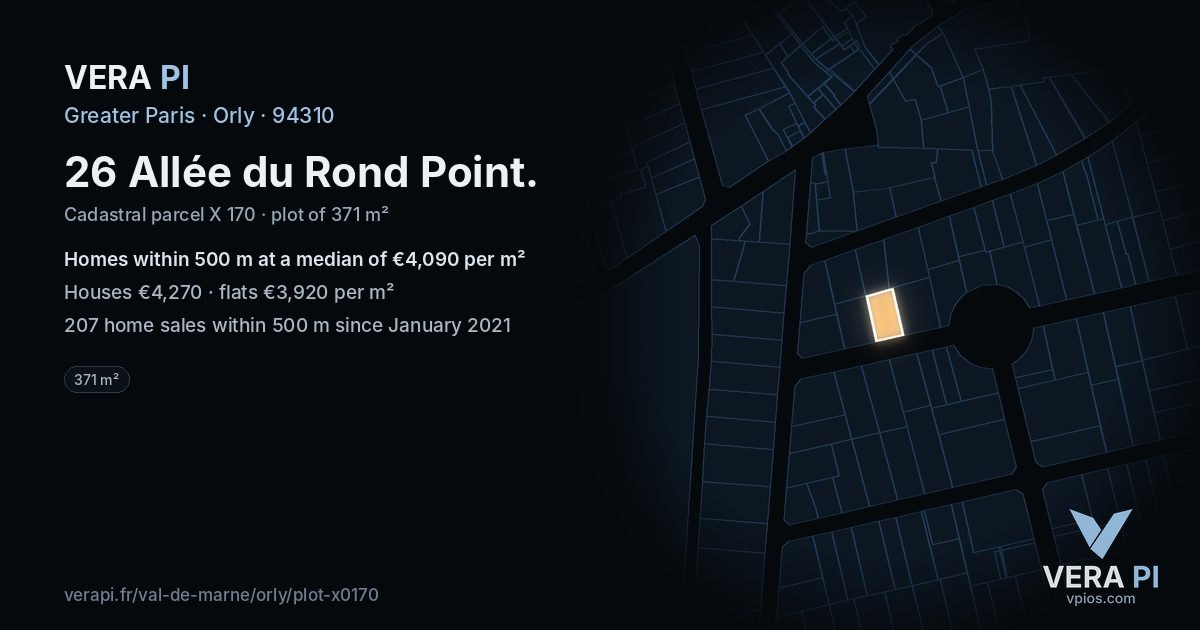 VERA PI

Greater Paris · Orly · 94310

26 Allée du Rond Point.

Cadastral parcel X 170 · plot of 371 m²

Homes within 500 m at a median of €4,090 per m²

Houses €4,270 · flats €3,920 per m²

207 home sales within 500 m since January 2021

371 m²

verapi.fr/val-de-marne/orly/plot-x0170

VERA PI
vpios.com